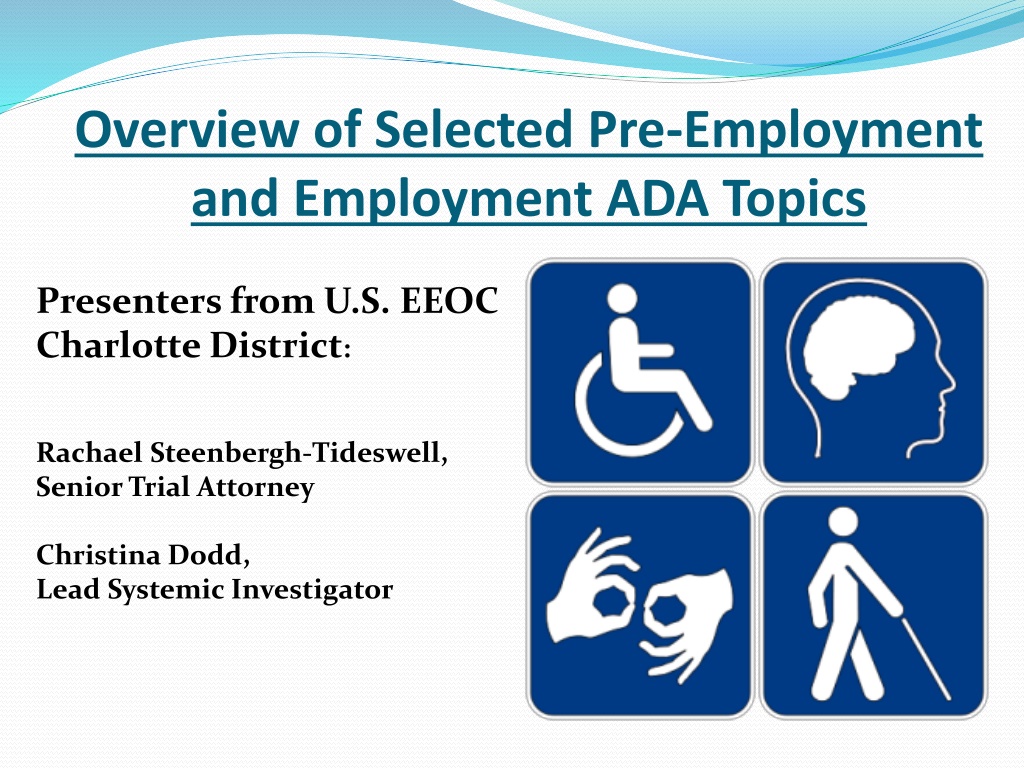 Overview of Selected Pre-Employment and Employment ADA Topics

Presenters from U.S. EEOC Charlotte District:

Rachael Steenbergh-Tideswell,
Senior Trial Attorney

Christina Dodd,
Lead Systemic Investigator